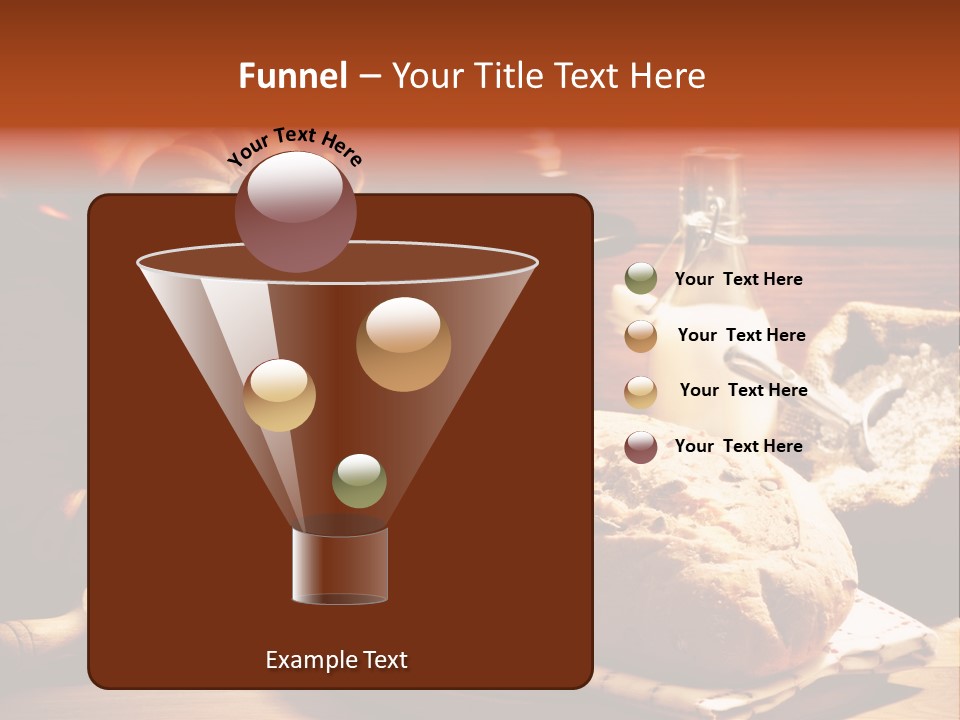 Funnel – Your Title Text Here

Your Text Here

Your Text Here

Your Text Here

Your Text Here

Your Text Here

Example Text